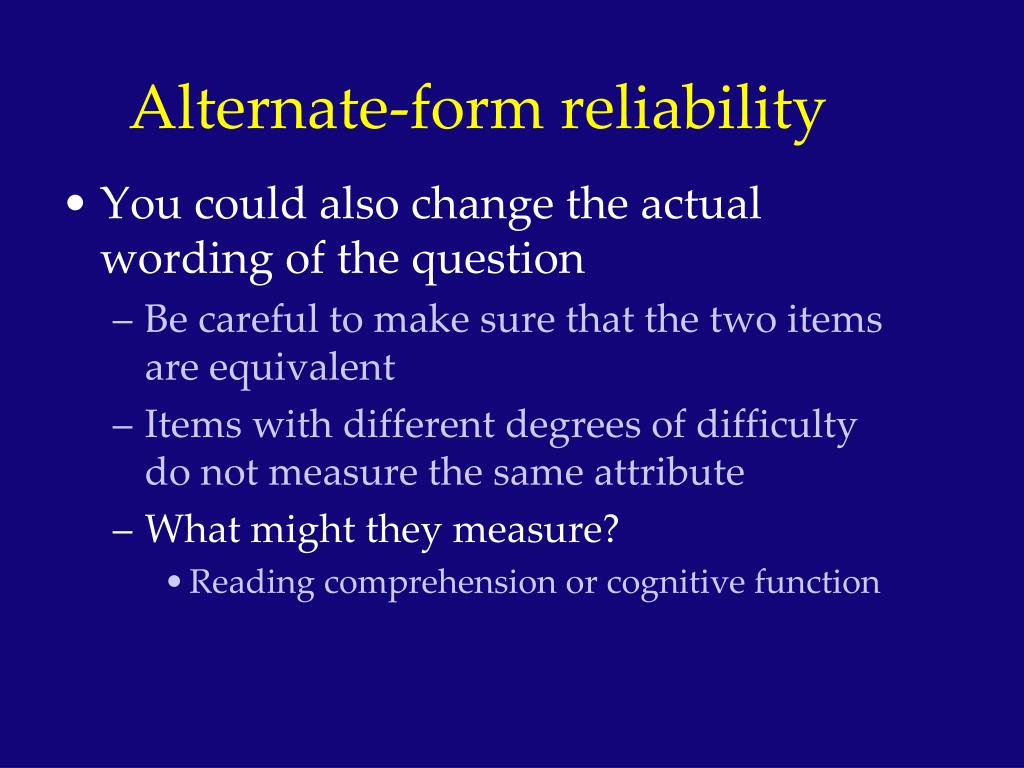 Alternate-form reliability

• You could also change the actual wording of the question

– Be careful to make sure that the two items are equivalent

– Items with different degrees of difficulty do not measure the same attribute

– What might they measure?

• Reading comprehension or cognitive function